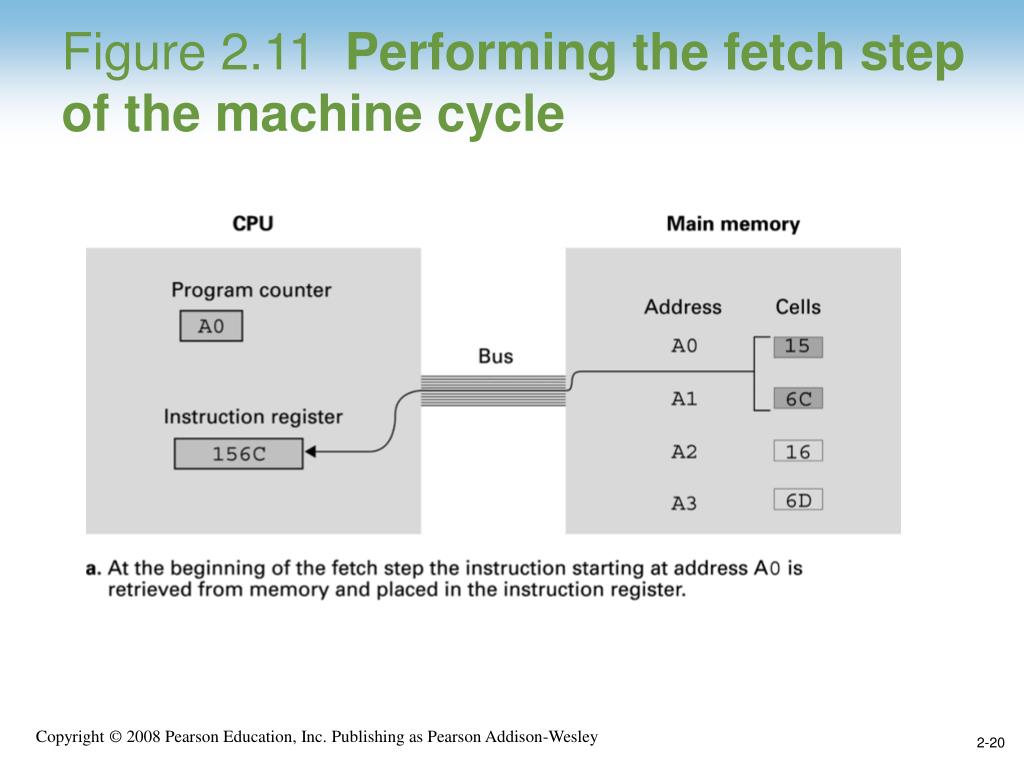 Figure 2.11 Performing the fetch step of the machine cycle

CPU

Program counter

A0

Instruction register

156C

Bus

Main memory

Address

Cells

A0

15

A1

6C

A2

16

A3

6D

a. At the beginning of the fetch step the instruction starting at address A0 is retrieved from memory and placed in the instruction register.

Copyright © 2008 Pearson Education, Inc. Publishing as Pearson Addison-Wesley

2-20